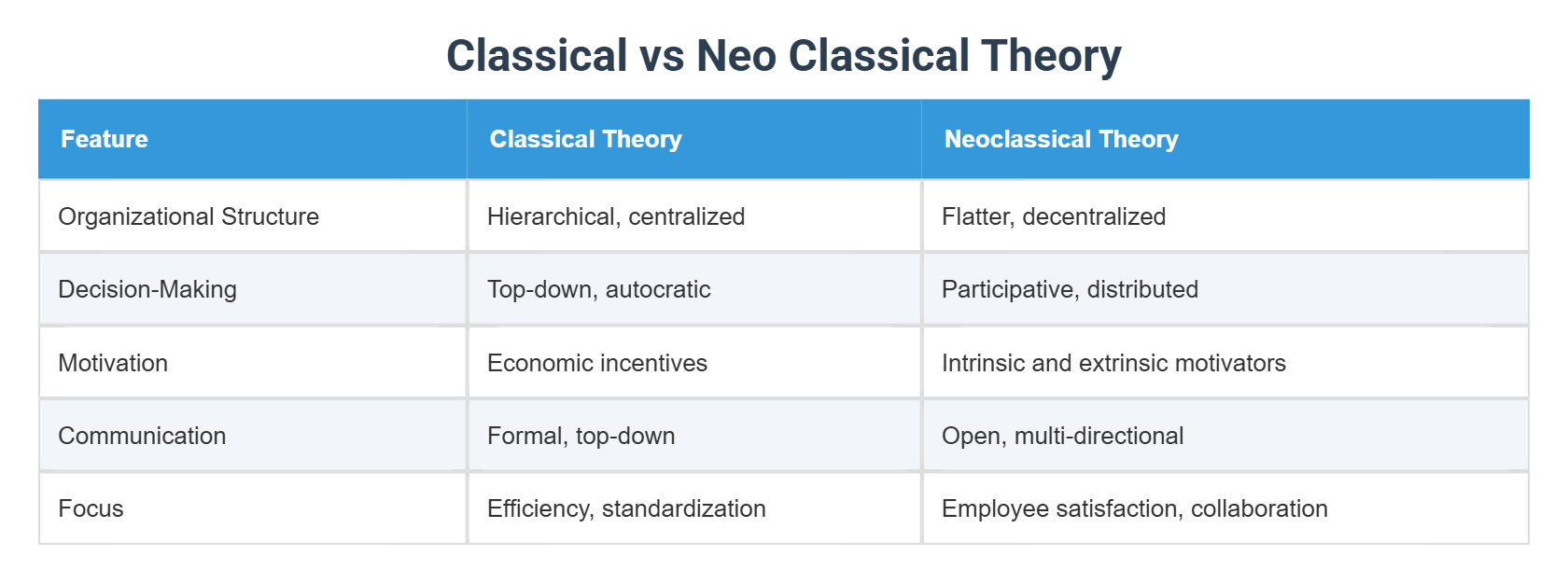 Classical vs Neo Classical Theory

| Feature | Classical Theory | Neoclassical Theory |
|---|---|---|
| Organizational Structure | Hierarchical, centralized | Flatter, decentralized |
| Decision-Making | Top-down, autocratic | Participative, distributed |
| Motivation | Economic incentives | Intrinsic and extrinsic motivators |
| Communication | Formal, top-down | Open, multi-directional |
| Focus | Efficiency, standardization | Employee satisfaction, collaboration |